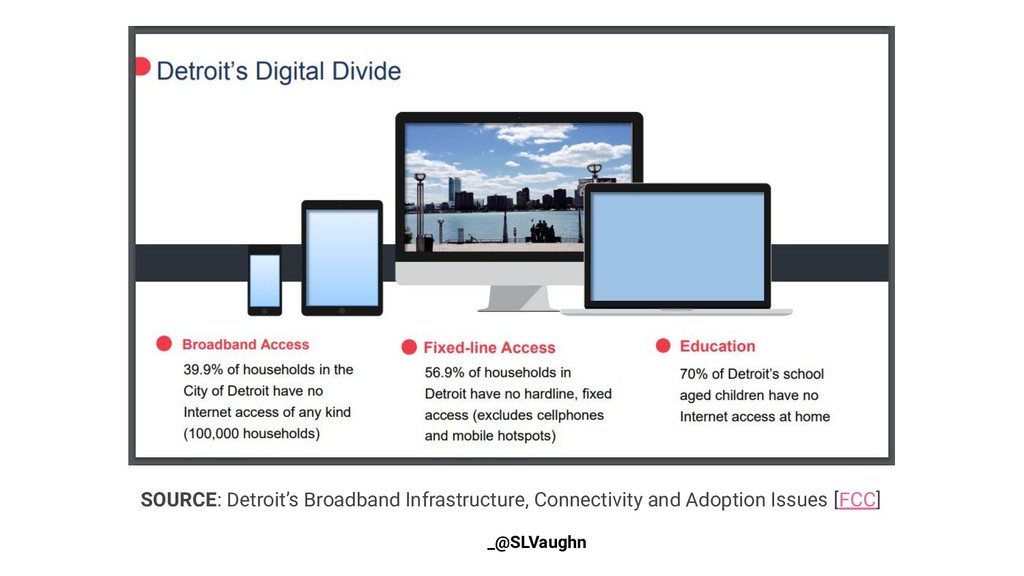 Detroit's Digital Divide

Broadband Access
39.9% of households in the City of Detroit have no Internet access of any kind (100,000 households)

Fixed-line Access
56.9% of households in Detroit have no hardline, fixed access (excludes cellphones and mobile hotspots)

Education
70% of Detroit's school aged children have no Internet access at home

SOURCE: Detroit's Broadband Infrastructure, Connectivity and Adoption Issues [FCC]

_@SLVaughn